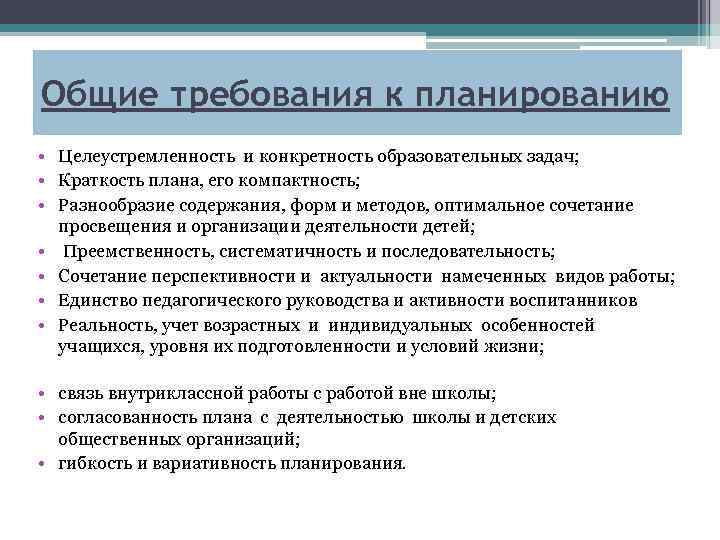 Общие требования к планированию

• Целеустремленность и конкретность образовательных задач;
• Краткость плана, его компактность;
• Разнообразие содержания, форм и методов, оптимальное сочетание просвещения и организации деятельности детей;
• Преемственность, систематичность и последовательность;
• Сочетание перспективности и актуальности намеченных видов работы;
• Единство педагогического руководства и активности воспитанников
• Реальность, учет возрастных и индивидуальных особенностей учащихся, уровня их подготовленности и условий жизни;

• связь внутриклассной работы с работой вне школы;
• согласованность плана с деятельностью школы и детских общественных организаций;
• гибкость и вариативность планирования.